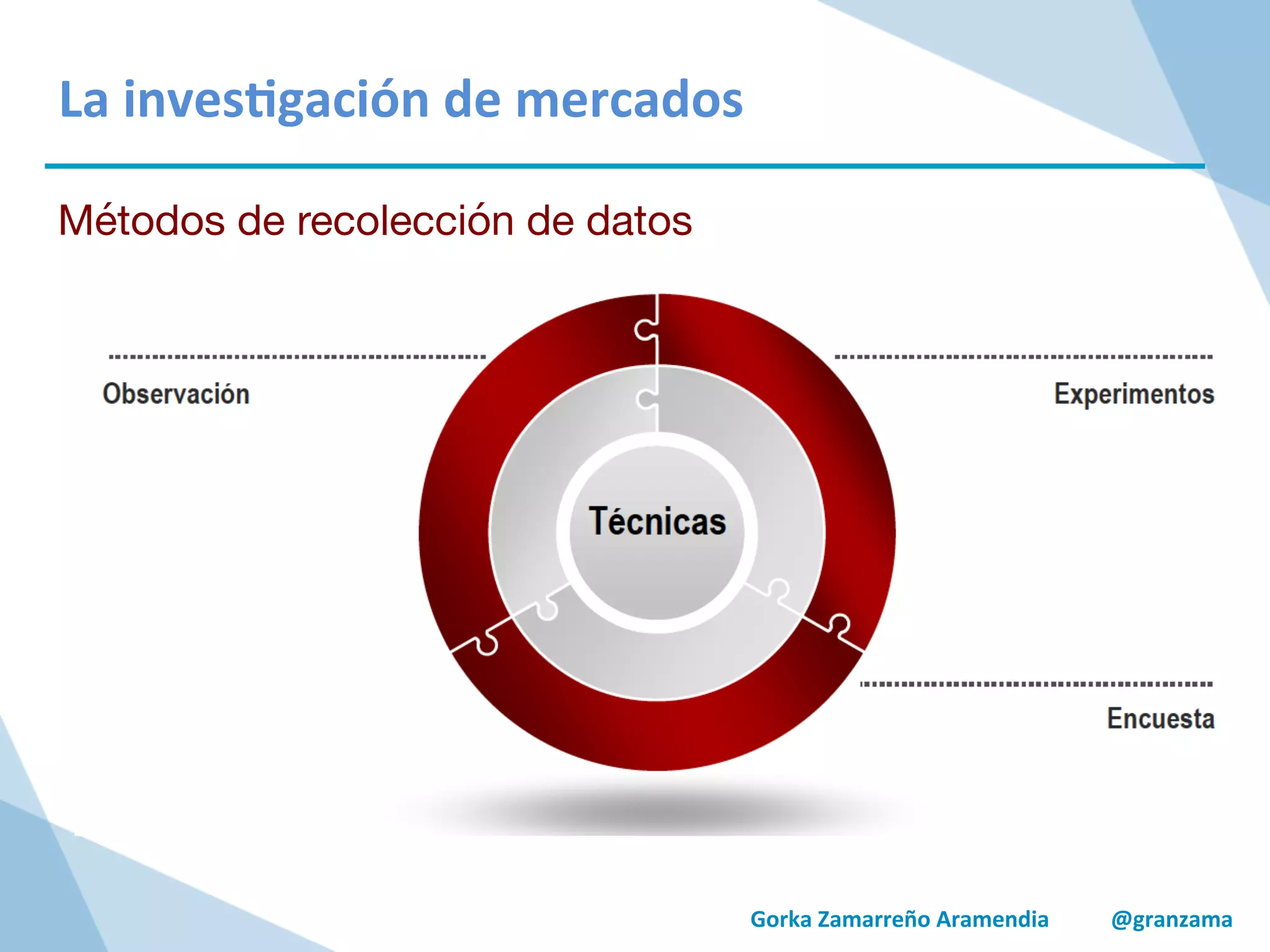 La investigación de mercados

Métodos de recolección de datos

Observación

Experimentos

Técnicas

Encuesta

Gorka Zamarreño Aramendia @granzama